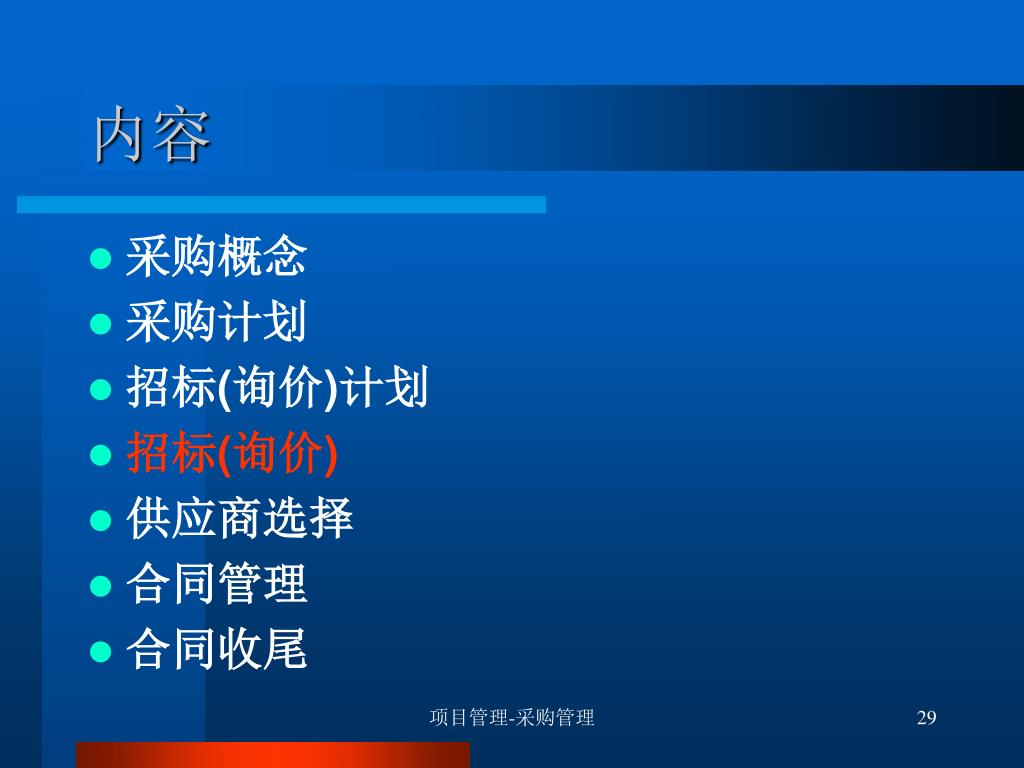 内容

- 采购概念
- 采购计划
- 招标(询价)计划
- 招标(询价)
- 供应商选择
- 合同管理
- 合同收尾

项目管理-采购管理

29